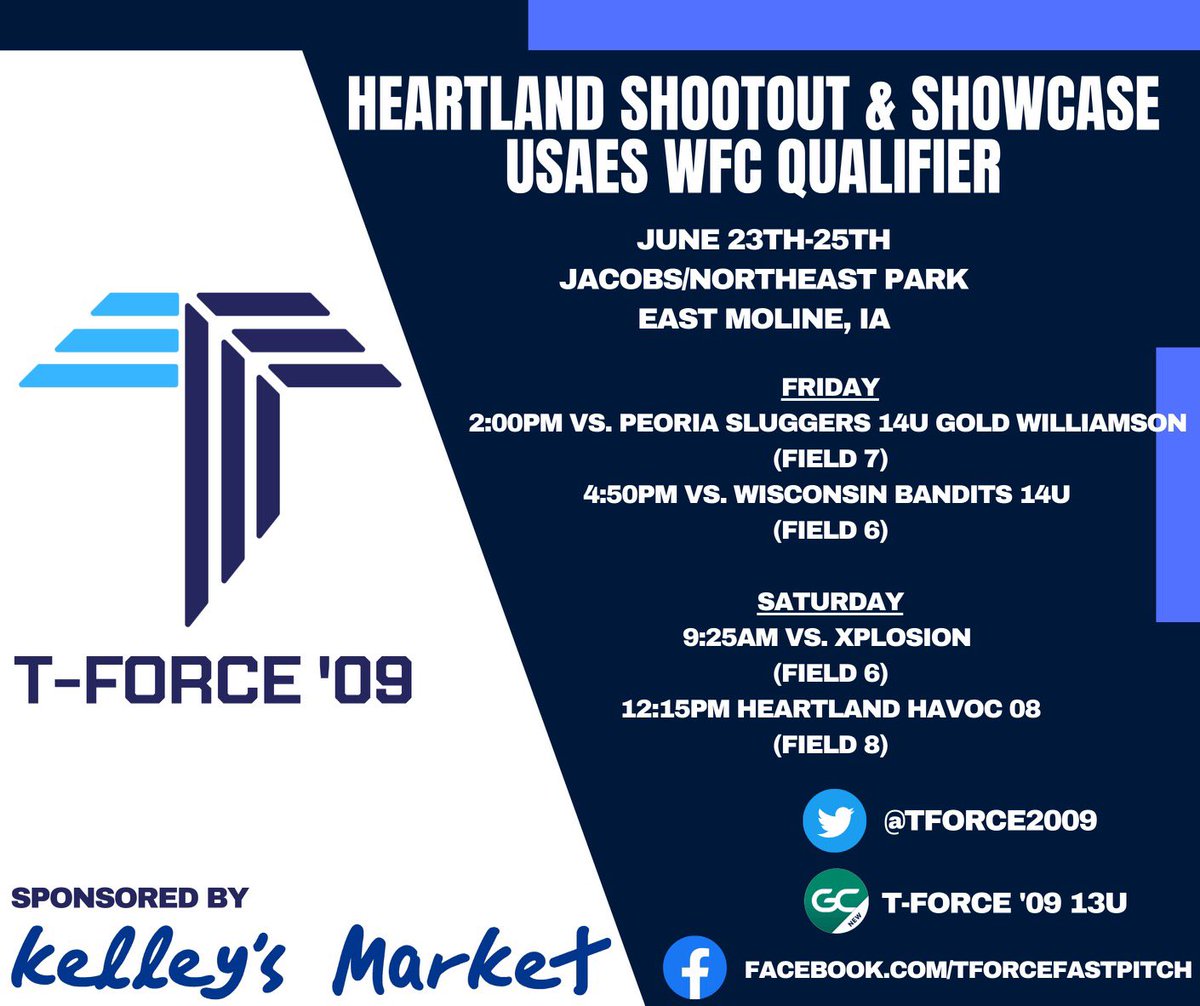 HEARTLAND SHOOTOUT & SHOWCASE
USAES WFC QUALIFIER

JUNE 23TH-25TH
JACOBS/NORTHEAST PARK
EAST MOLINE, IA

FRIDAY
2:00PM VS. PEORIA SLUGGERS 14U GOLD WILLIAMSON
(FIELD 7)
4:50PM VS. WISCONSIN BANDITS 14U
(FIELD 6)

SATURDAY
9:25AM VS. XPLOSION
(FIELD 6)
12:15PM HEARTLAND HAVOC 08
(FIELD 8)

T-FORCE '09

@TFORCE2009

GC NEW

T-FORCE '09 13U

FACEBOOK.COM/TFORCEFASTPITCH

SPONSORED BY
Kelley's Market